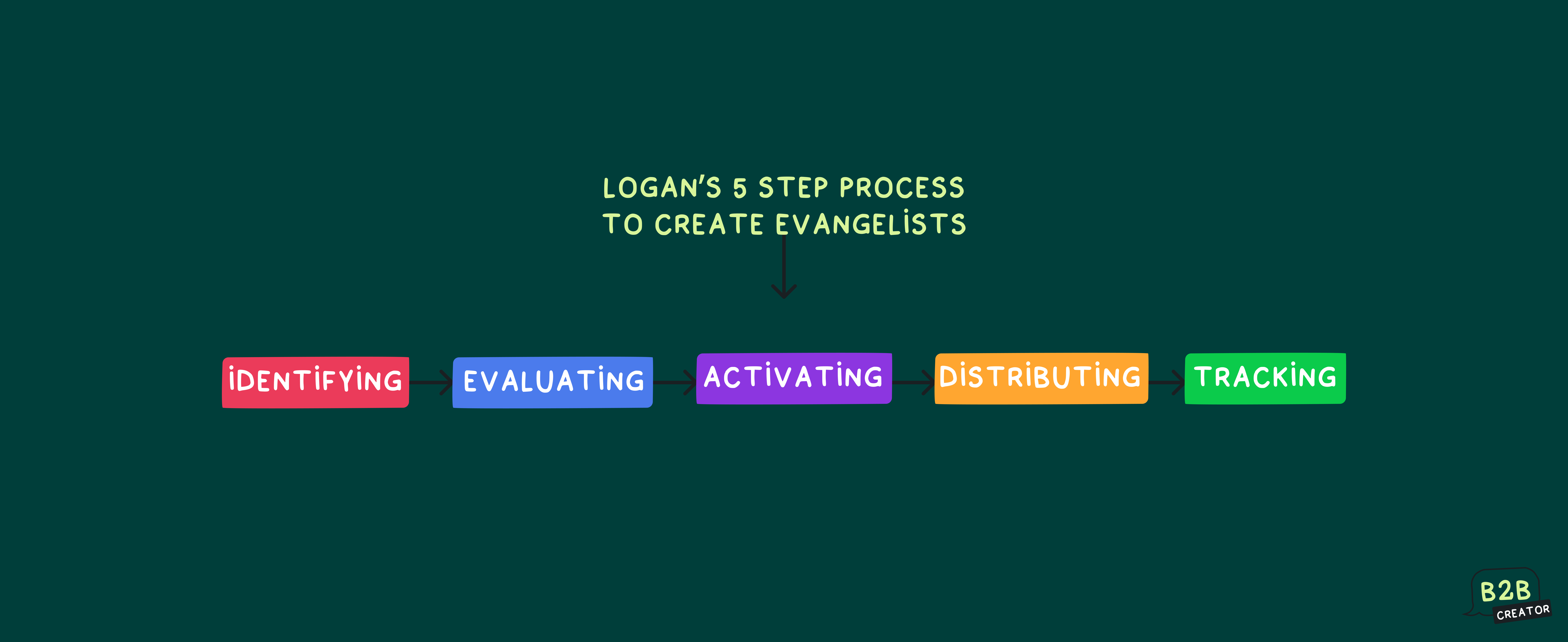 LOGAN'S 5 STEP PROCESS TO CREATE EVANGELISTS

IDENTIFYING

EVALUATING

ACTIVATING

DISTRIBUTING

TRACKING

B2B CREATOR